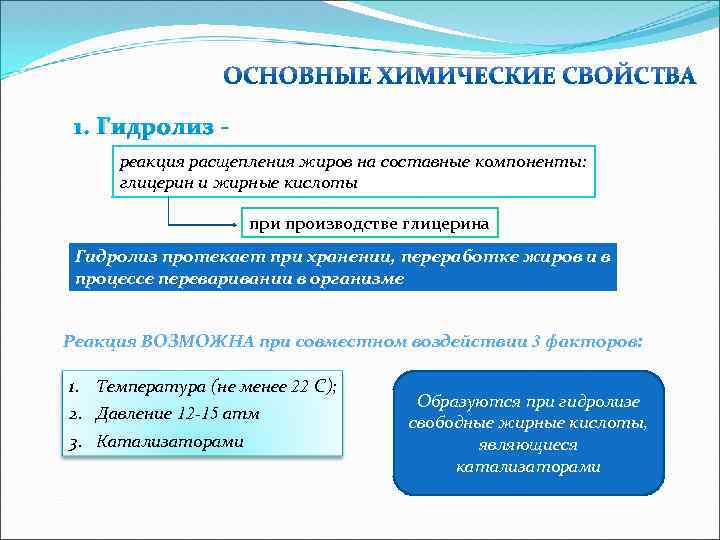 ОСНОВНЫЕ ХИМИЧЕСКИЕ СВОЙСТВА

1. Гидролиз -

реакция расщепления жиров на составные компоненты: глицерин и жирные кислоты

при производстве глицерина

Гидролиз протекает при хранении, переработке жиров и в процессе переваривании в организме

Реакция ВОЗМОЖНА при совместном воздействии 3 факторов:

1. Температура (не менее 22 С);
2. Давление 12-15 атм
3. Катализаторами

Образуются при гидролизе свободные жирные кислоты, являющиеся катализаторами